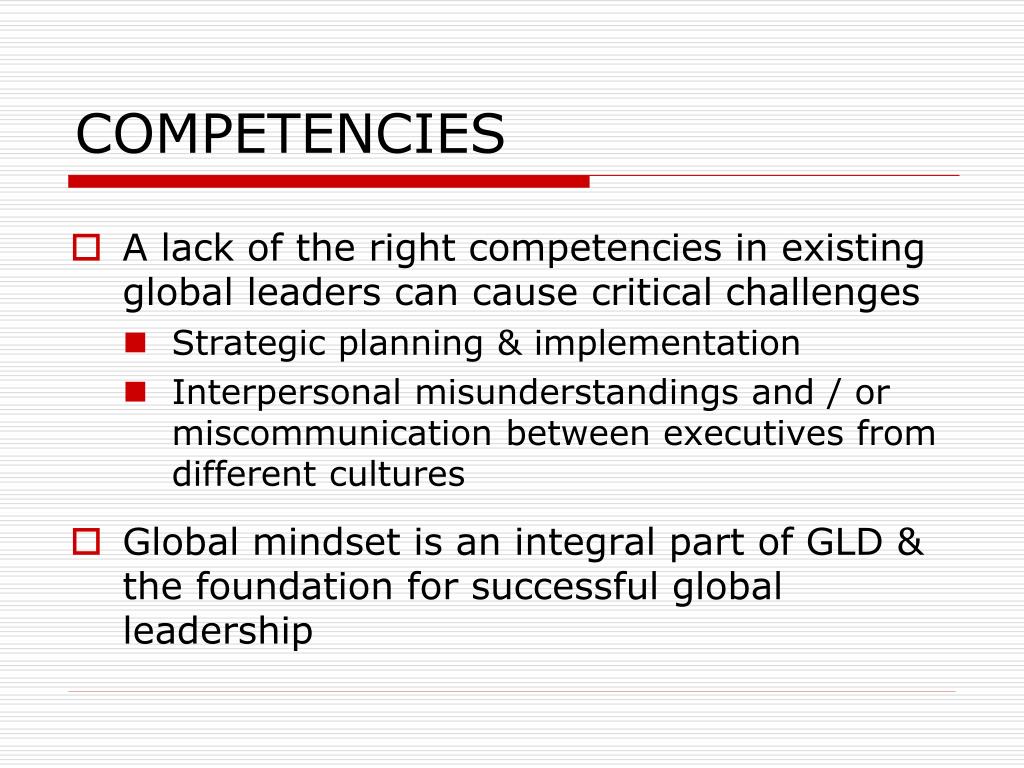 COMPETENCIES

A lack of the right competencies in existing global leaders can cause critical challenges

Strategic planning & implementation

Interpersonal misunderstandings and / or miscommunication between executives from different cultures

Global mindset is an integral part of GLD & the foundation for successful global leadership